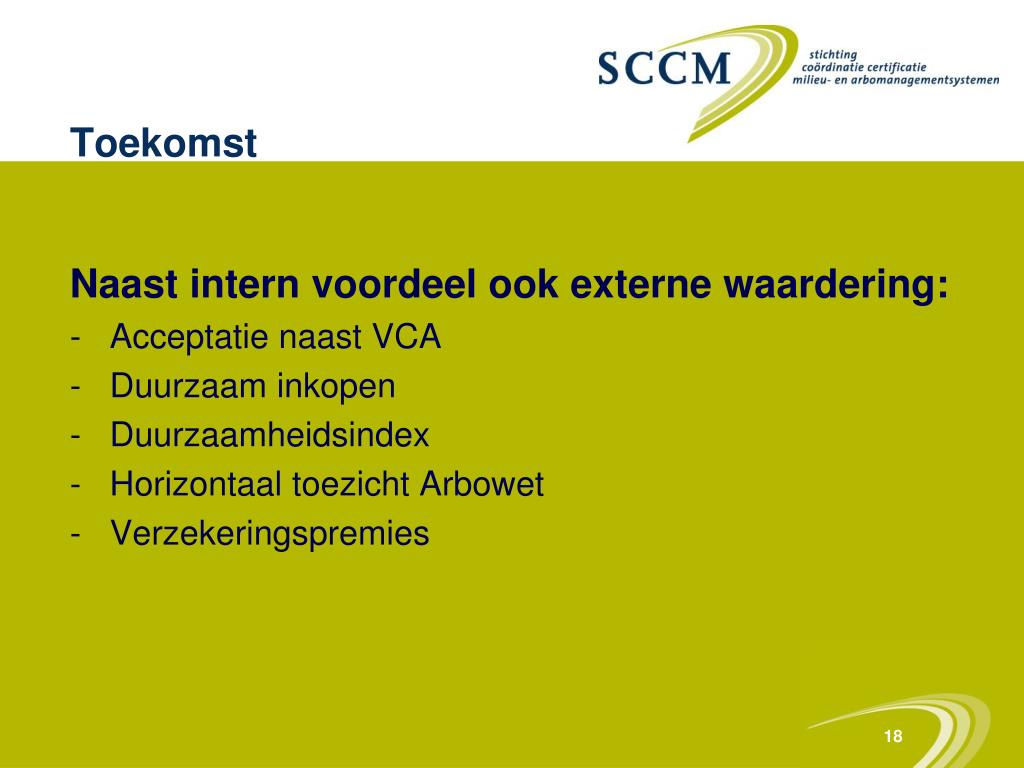 SCCM stichting coördinatie certificatie milieu- en arbomanagementsystemen

Toekomst

Naast intern voordeel ook externe waardering:
- Acceptatie naast VCA
- Duurzaam inkopen
- Duurzaamheidsindex
- Horizontaal toezicht Arbowet
- Verzekeringspremies

18